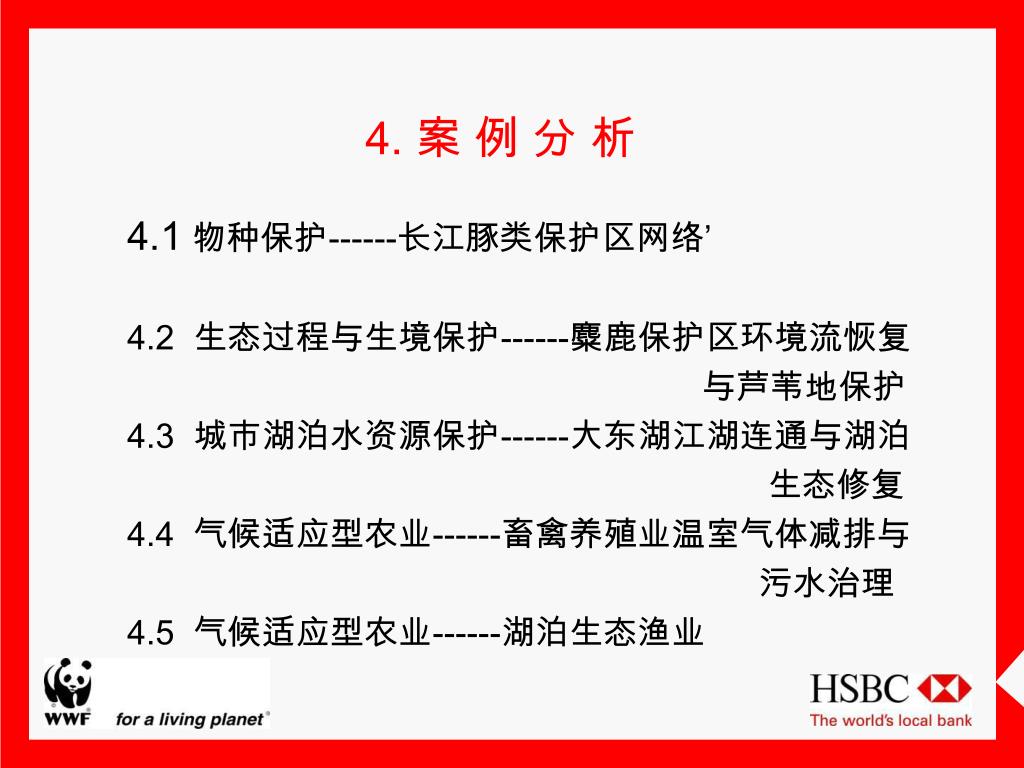 4. 案 例 分 析

4.1 物种保护------长江豚类保护区网络’

4.2 生态过程与生境保护------麋鹿保护区环境流恢复与芦苇地保护

4.3 城市湖泊水资源保护------大东湖江湖连通与湖泊生态修复

4.4 气候适应型农业------畜禽养殖业温室气体减排与污水治理

4.5 气候适应型农业------湖泊生态渔业

WWF for a living planet®

HSBC The world's local bank